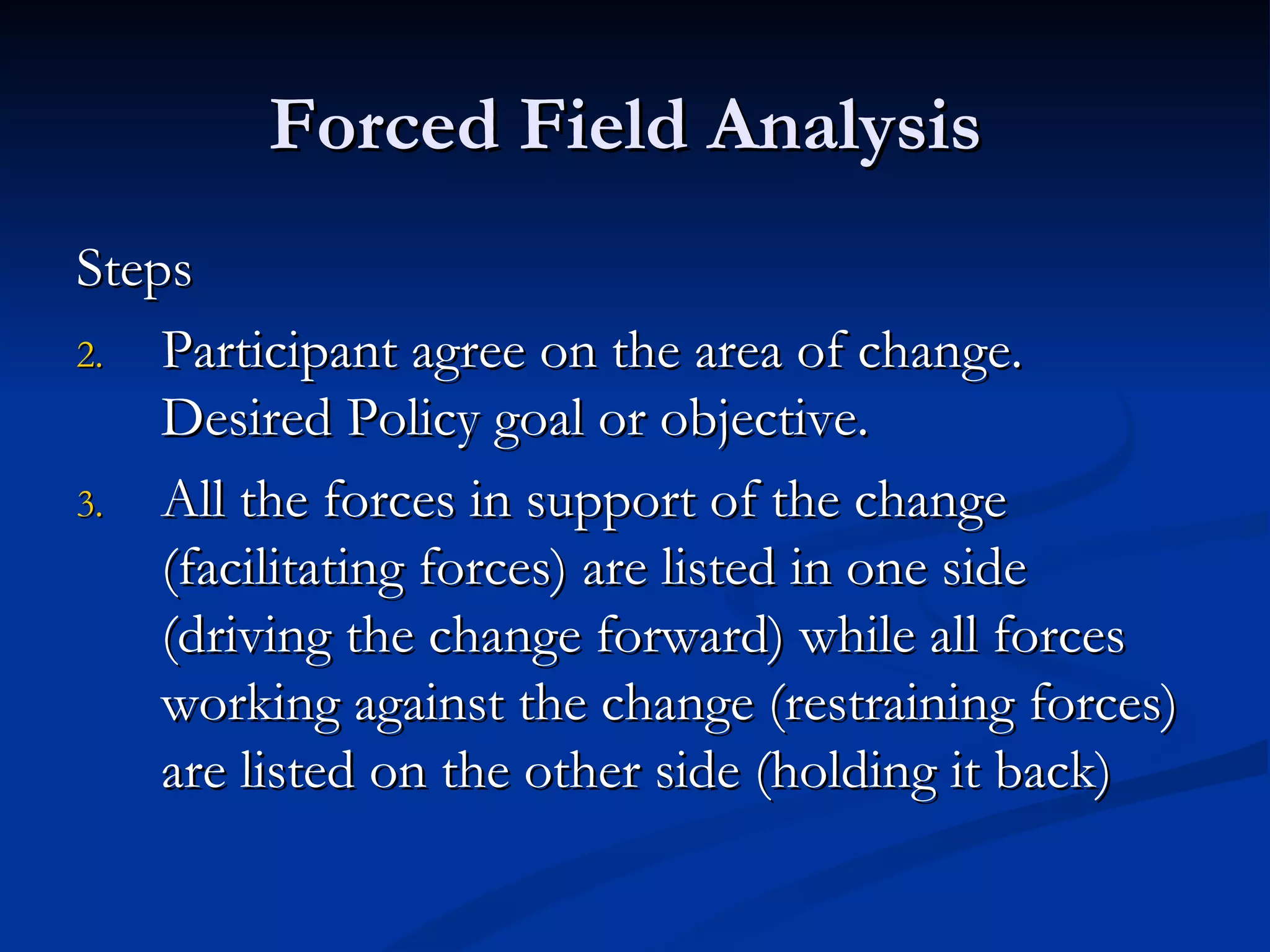 Forced Field Analysis

Steps

2. Participant agree on the area of change. Desired Policy goal or objective.

3. All the forces in support of the change (facilitating forces) are listed in one side (driving the change forward) while all forces working against the change (restraining forces) are listed on the other side (holding it back)